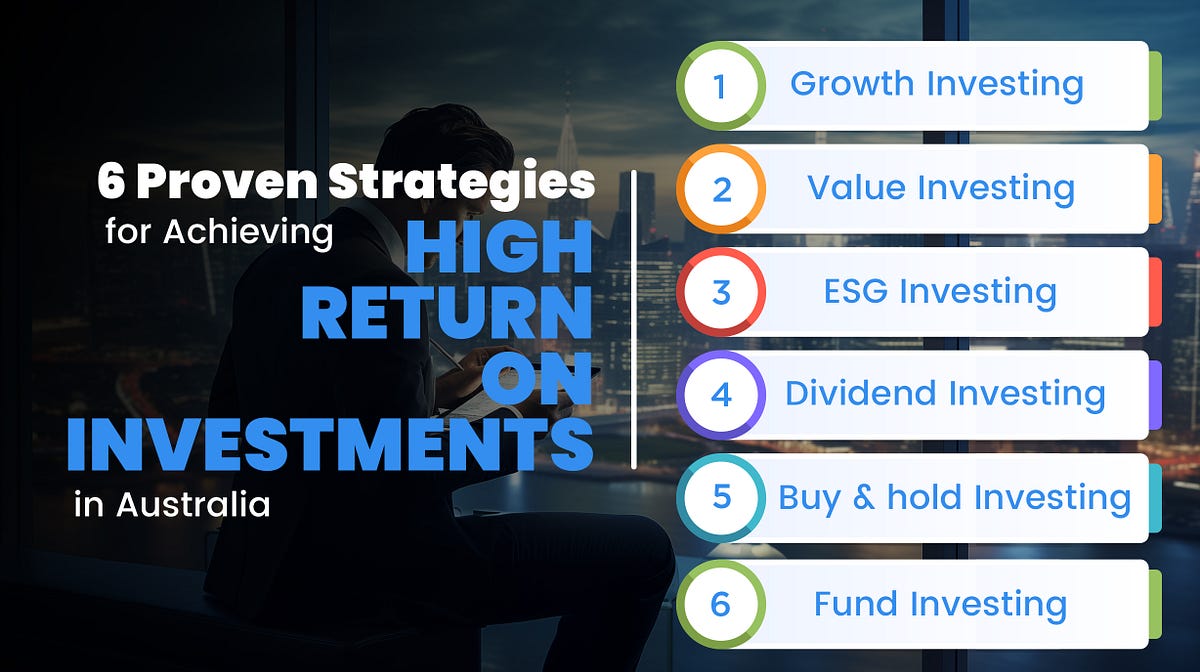 6 Proven Strategies for Achieving HIGH RETURN ON INVESTMENTS in Australia

1 Growth Investing

2 Value Investing

3 ESG Investing

4 Dividend Investing

5 Buy & hold Investing

6 Fund Investing